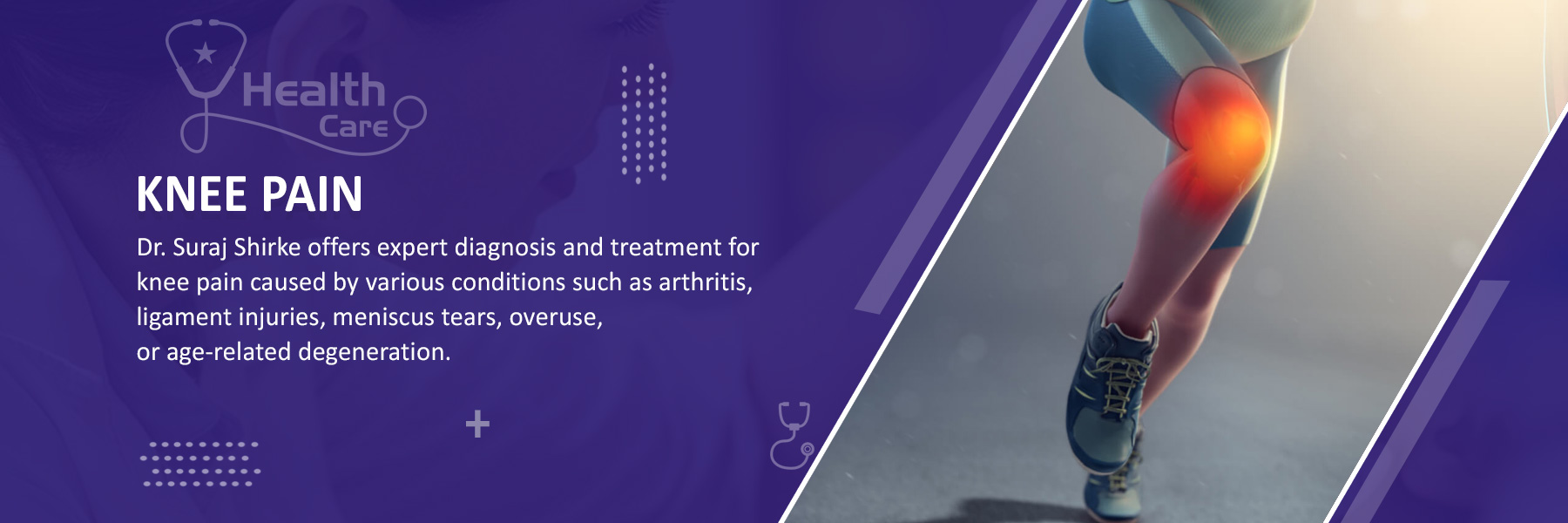 Health
Care

KNEE PAIN

Dr. Suraj Shirke offers expert diagnosis and treatment for knee pain caused by various conditions such as arthritis, ligament injuries, meniscus tears, overuse, or age-related degeneration.